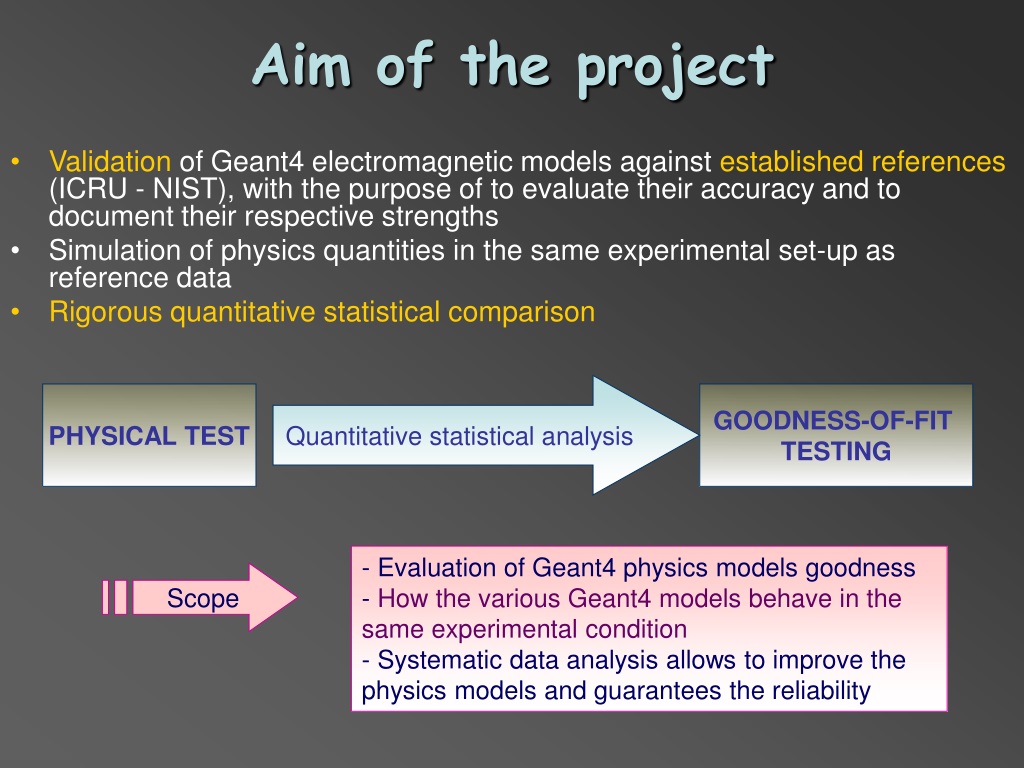 Aim of the project

• Validation of Geant4 electromagnetic models against established references (ICRU - NIST), with the purpose of to evaluate their accuracy and to document their respective strengths
• Simulation of physics quantities in the same experimental set-up as reference data
• Rigorous quantitative statistical comparison

PHYSICAL TEST

Quantitative statistical analysis

GOODNESS-OF-FIT TESTING

Scope

- Evaluation of Geant4 physics models goodness
- How the various Geant4 models behave in the same experimental condition
- Systematic data analysis allows to improve the physics models and guarantees the reliability